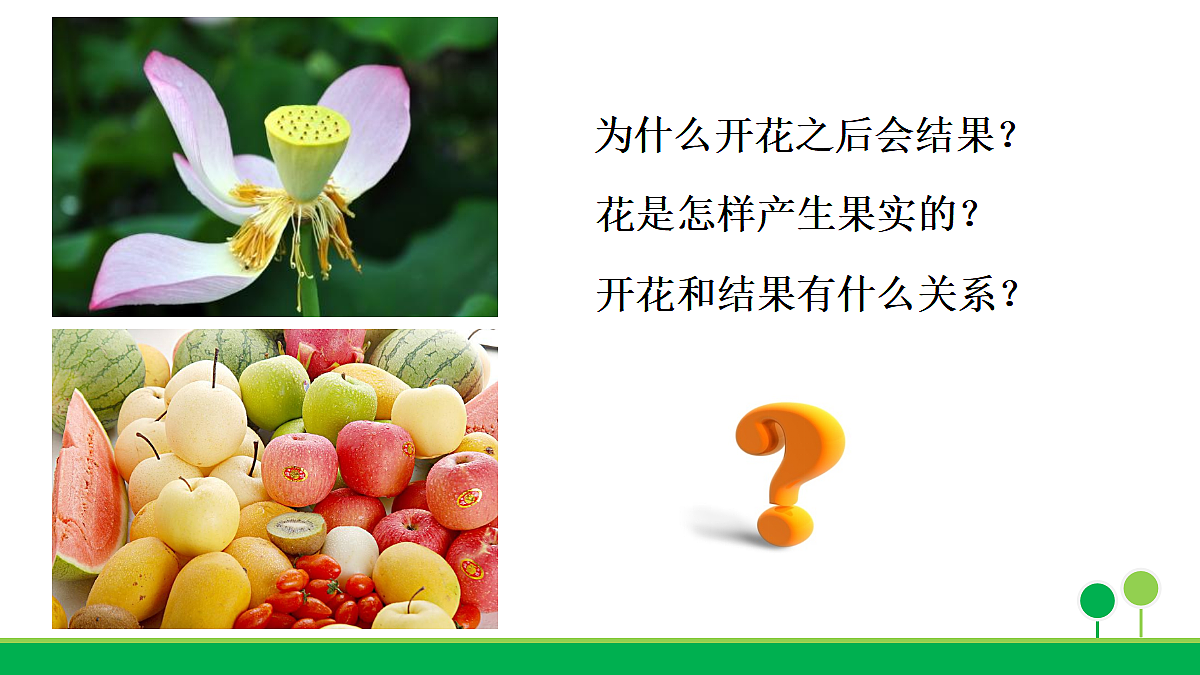 为什么开花之后会结果？

花是怎样产生果实的？

开花和结果有什么关系？